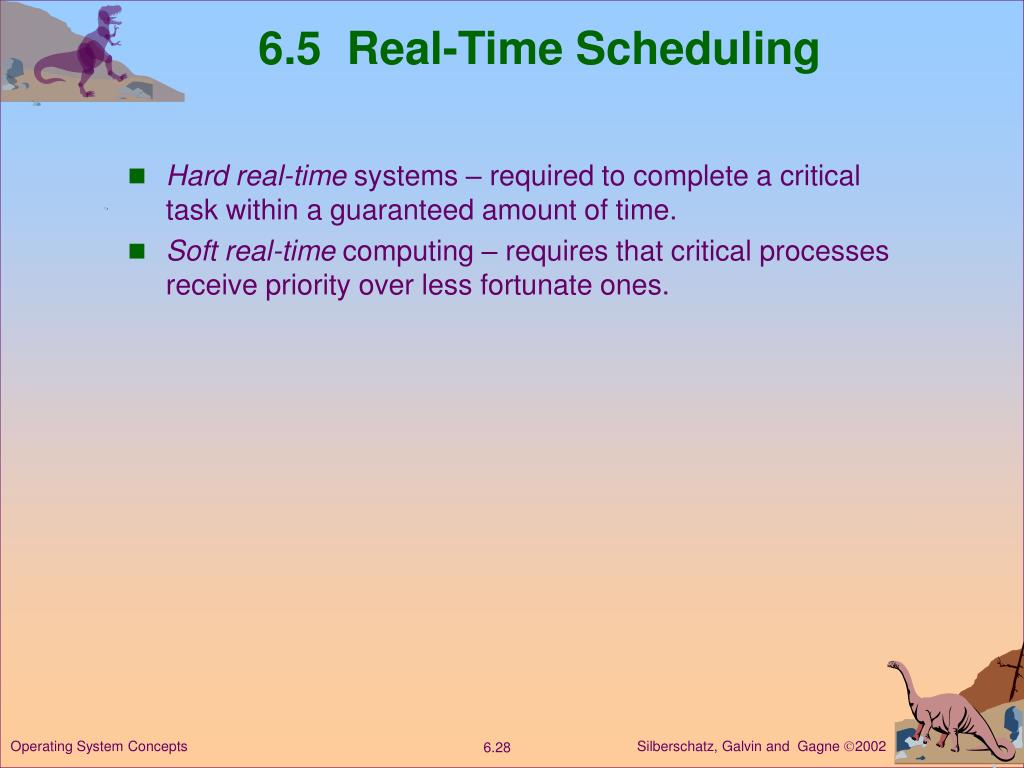 6.5 Real-Time Scheduling

■ Hard real-time systems – required to complete a critical task within a guaranteed amount of time.

■ Soft real-time computing – requires that critical processes receive priority over less fortunate ones.

Operating System Concepts

6.28

Silberschatz, Galvin and Gagne ©2002